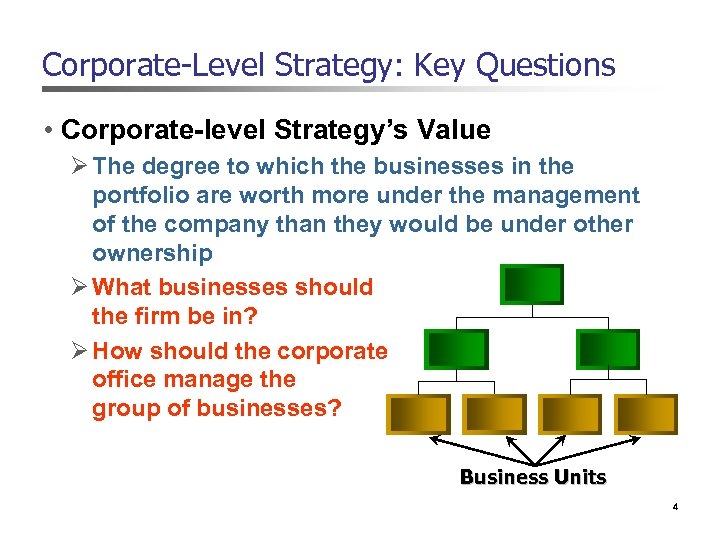 Corporate-Level Strategy: Key Questions

• Corporate-level Strategy's Value

➢ The degree to which the businesses in the portfolio are worth more under the management of the company than they would be under other ownership

➢ What businesses should the firm be in?

➢ How should the corporate office manage the group of businesses?

Business Units

4